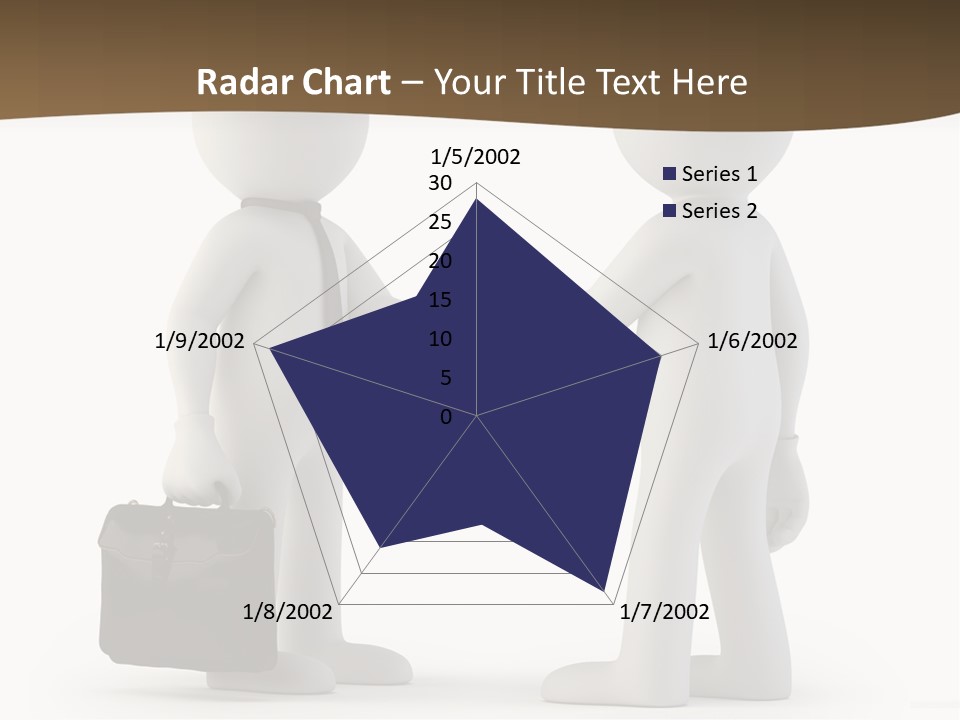 Radar Chart – Your Title Text Here

1/5/2002
30
25
20
15
10
5
0
1/6/2002
1/7/2002
1/8/2002
1/9/2002

Series 1
Series 2